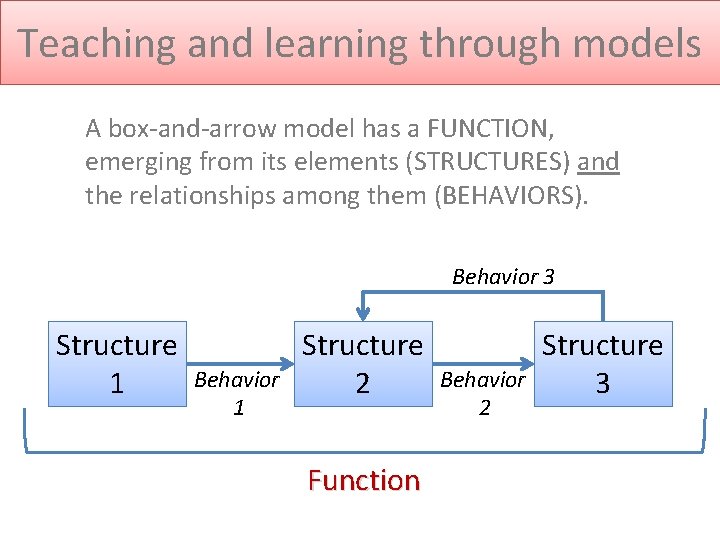 Teaching and learning through models

A box-and-arrow model has a FUNCTION, emerging from its elements (STRUCTURES) and the relationships among them (BEHAVIORS).

Behavior 3

Structure 1

Behavior 1

Structure 2

Behavior 2

Structure 3

Function